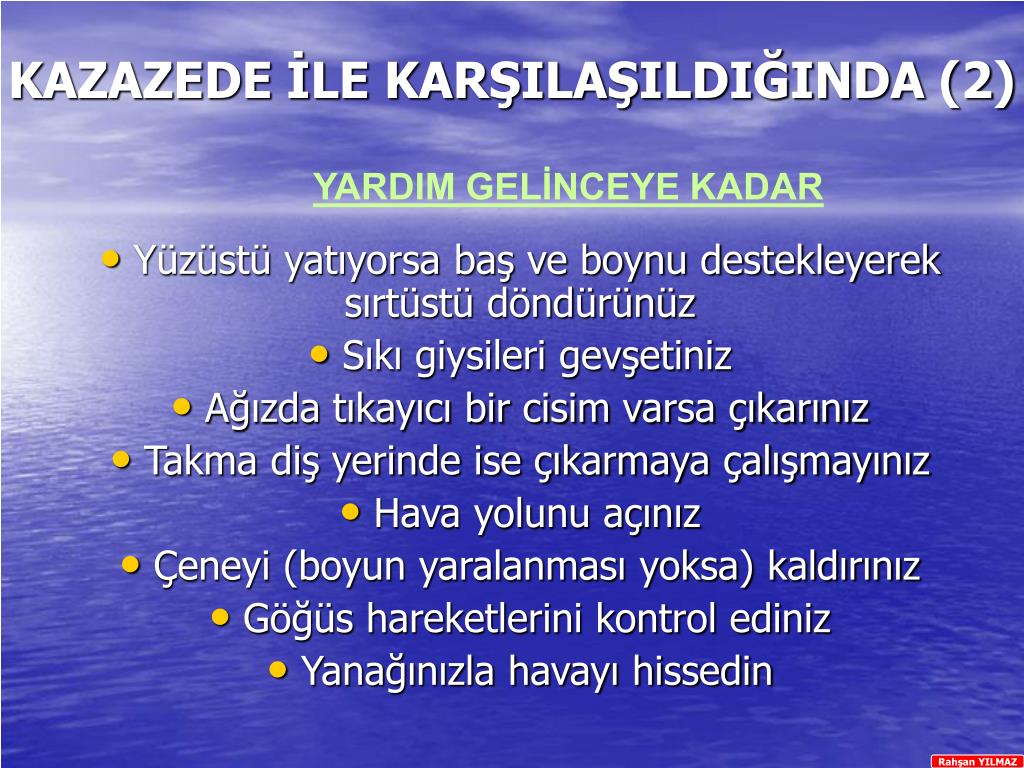 KAZAZEDE İLE KARŞILAŞILDIĞINDA (2)

YARDIM GELİNCEYE KADAR

• Yüzüstü yatıyorsa baş ve boynu destekleyerek sırtüstü döndürünüz
• Sıkı giysileri gevşetiniz
• Ağızda tıkayıcı bir cisim varsa çıkarınız
• Takma diş yerinde ise çıkarmaya çalışmayınız
• Hava yolunu açınız
• Çeneyi (boyun yaralanması yoksa) kaldırınız
• Göğüs hareketlerini kontrol ediniz
• Yanağınızla havayı hissedin

Rahşan YILMAZ